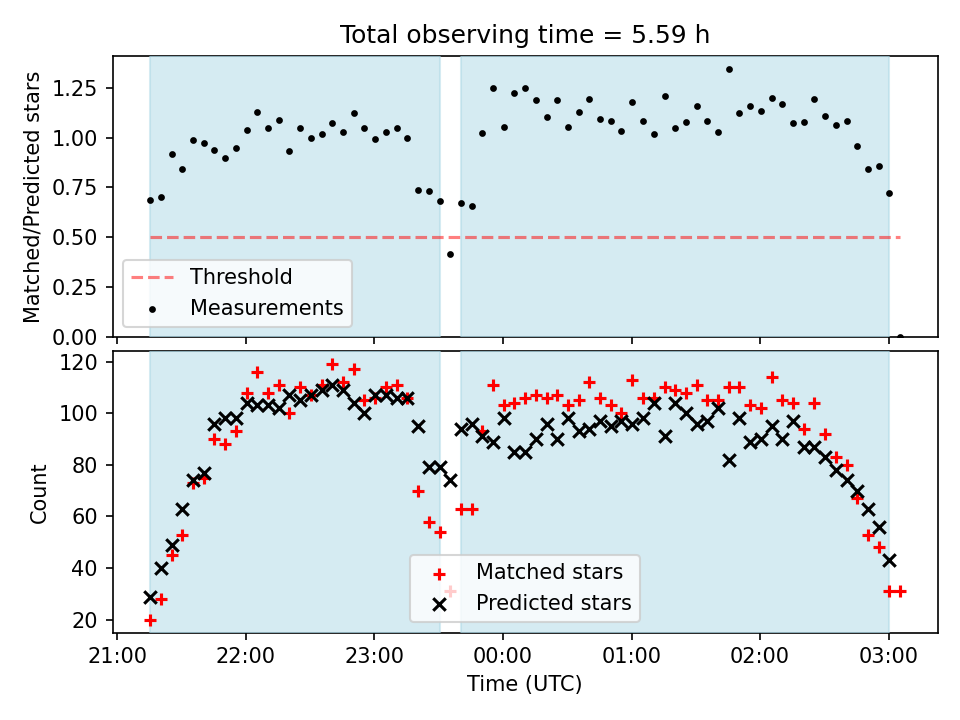 Total observing time = 5.59 h

Matched/Predicted stars

1.25
1.00
0.75
0.50
0.25
0.00

Threshold
Measurements

Count

120
100
80
60
40
20

Matched stars
Predicted stars

21:00
22:00
23:00
00:00
01:00
02:00
03:00

Time (UTC)